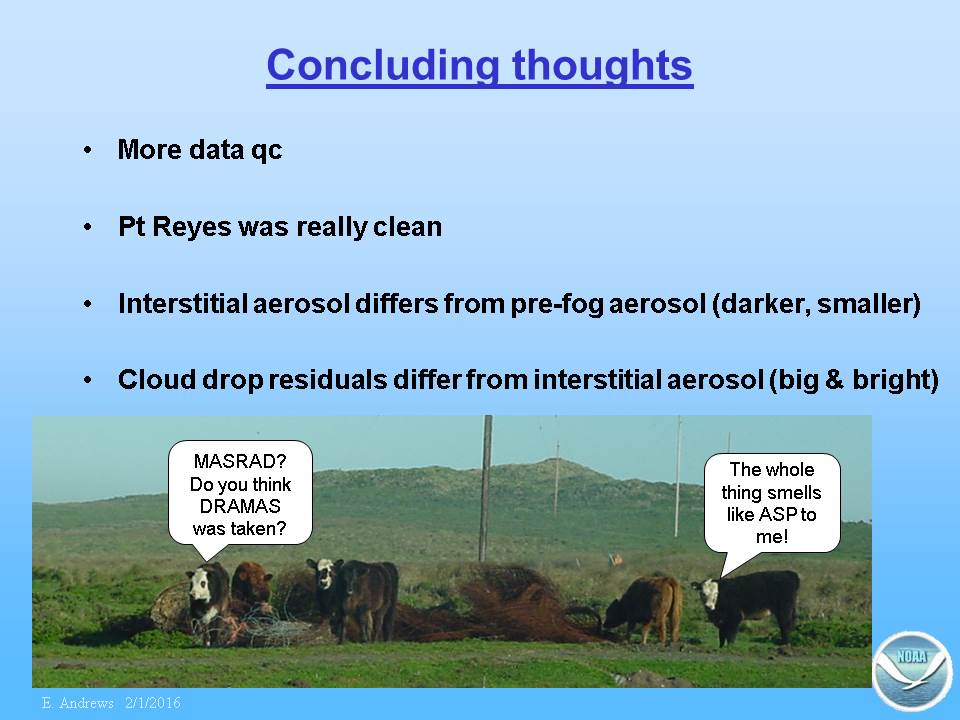 Concluding thoughts

• More data qc

• Pt Reyes was really clean

• Interstitial aerosol differs from pre-fog aerosol (darker, smaller)

• Cloud drop residuals differ from interstitial aerosol (big & bright)

MASRAD? Do you think DRAMAS was taken?

The whole thing smells like ASP to me!

NOAA

E. Andrews 2/1/2016